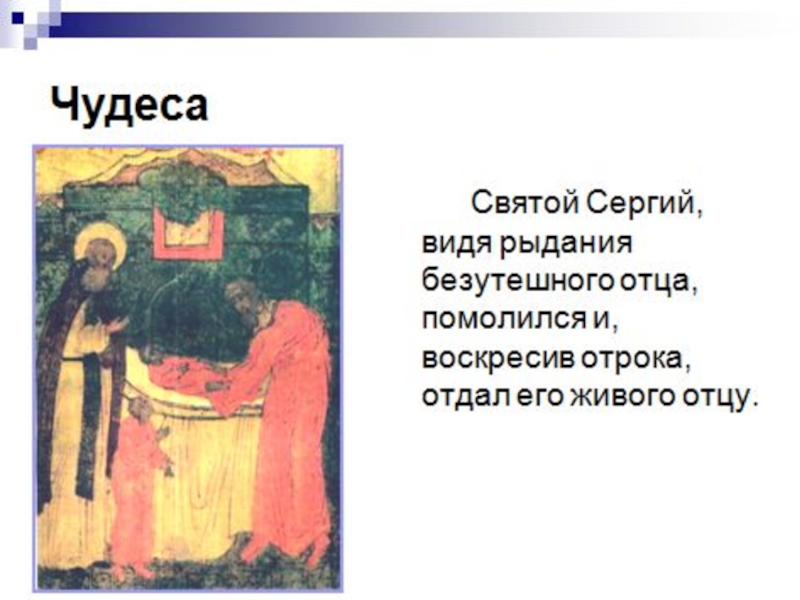 Чудеса

Святой Сергий, видя рыдания безутешного отца, помолился и, воскресив отрока, отдал его живого отцу.